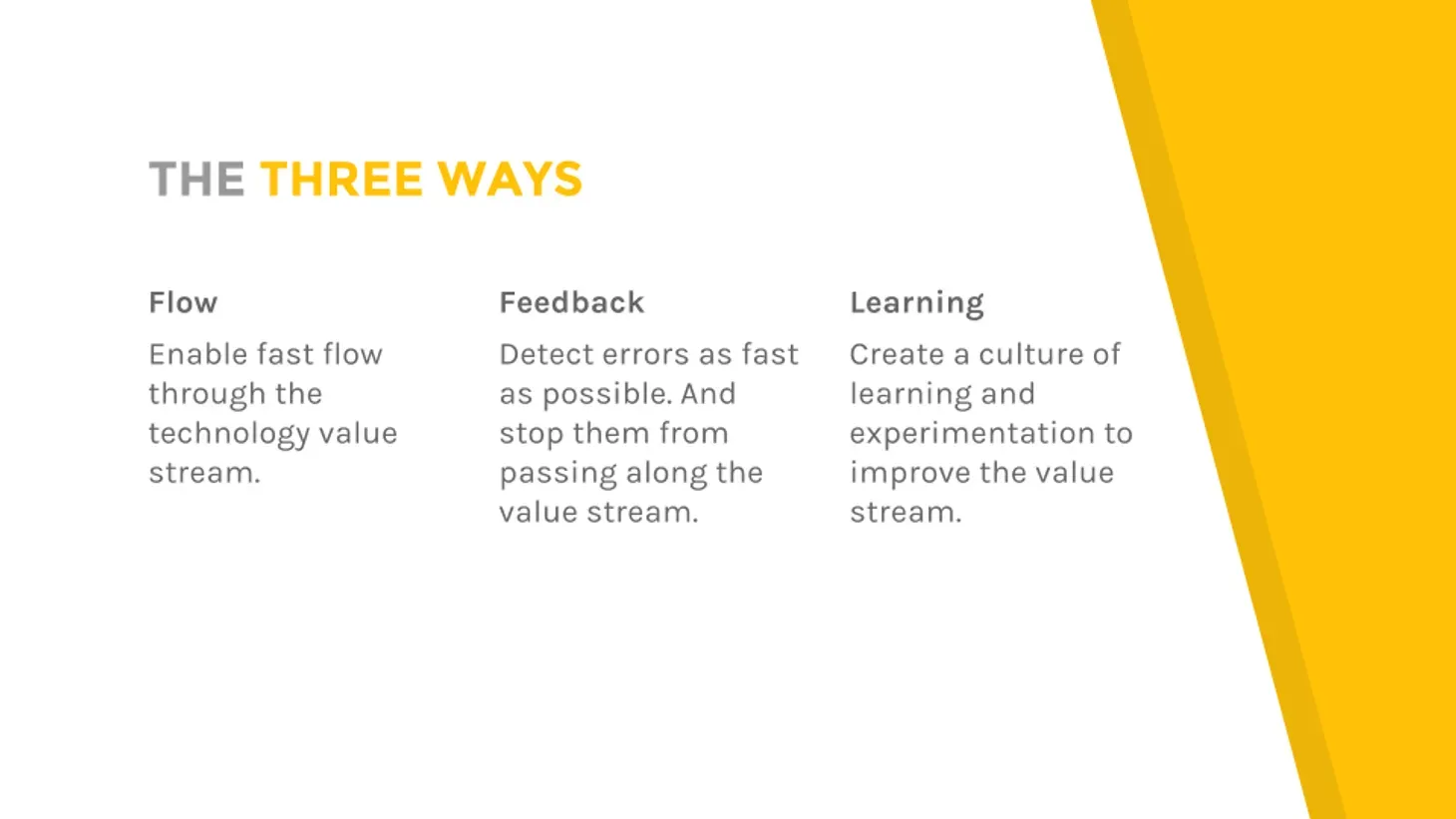 THE THREE WAYS

Flow

Enable fast flow through the technology value stream.

Feedback

Detect errors as fast as possible. And stop them from passing along the value stream.

Learning

Create a culture of learning and experimentation to improve the value stream.